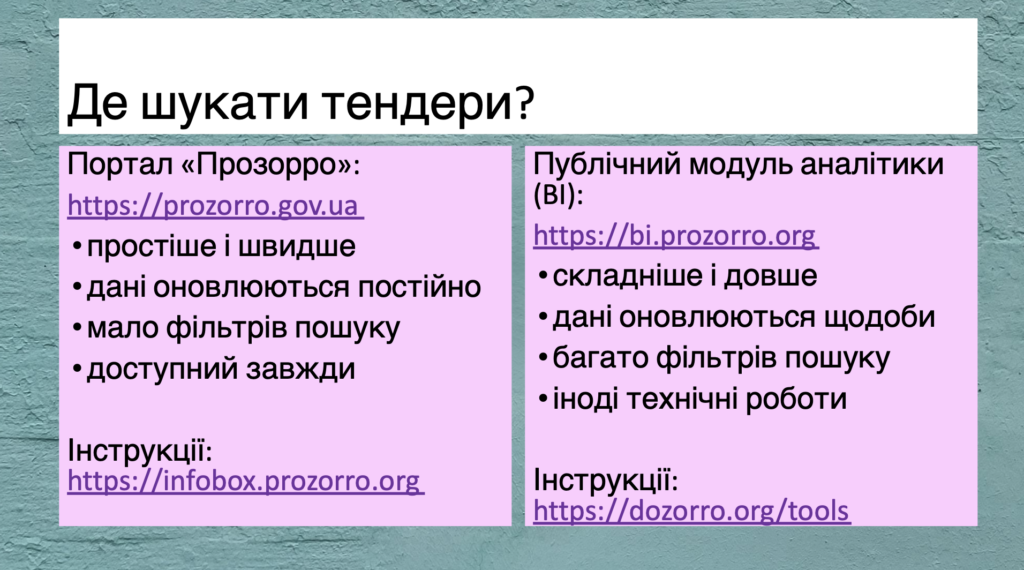 Де шукати тендери?

Портал «Прозорро»:
https://prozorro.gov.ua
• простіше і швидше
• дані оновлюються постійно
• мало фільтрів пошуку
• доступний завжди

Інструкції:
https://infobox.prozorro.org

Публічний модуль аналітики (BI):
https://bi.prozorro.org
• складніше і довше
• дані оновлюються щодоби
• багато фільтрів пошуку
• іноді технічні роботи

Інструкції:
https://dozorro.org/tools